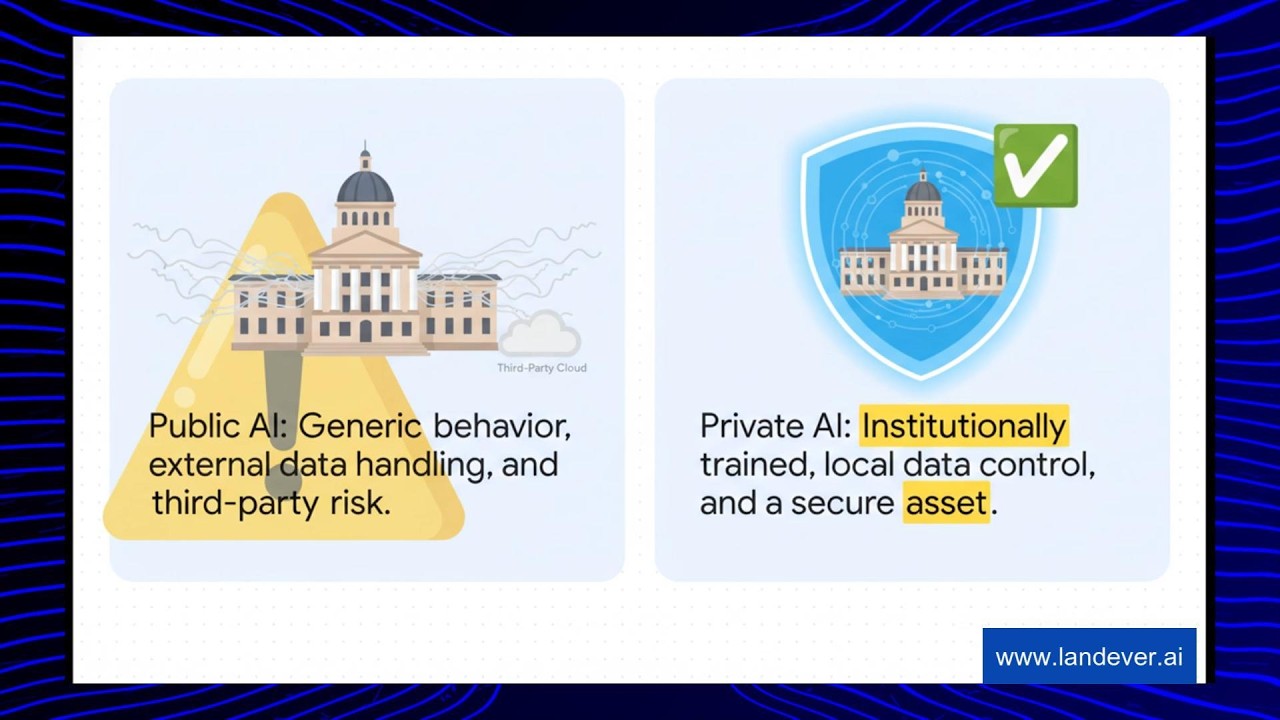 Third-Party Cloud

Public AI: Generic behavior, external data handling, and third-party risk.

Private AI: Institutionally trained, local data control, and a secure asset.

www.landever.ai